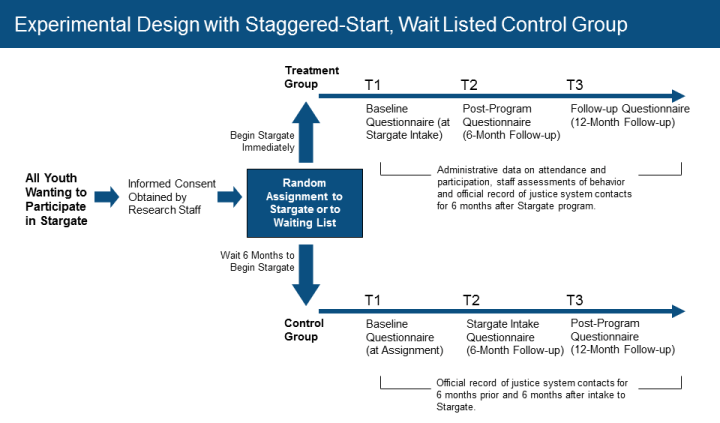 Experimental Design with Staggered-Start, Wait Listed Control Group

All Youth Wanting to Participate in Stargate

Informed Consent Obtained by Research Staff

Random Assignment to Stargate or to Waiting List

Begin Stargate Immediately

Treatment Group

T1

Baseline Questionnaire (at Stargate Intake)

T2

Post-Program Questionnaire (6-Month Follow-up)

T3

Follow-up Questionnaire (12-Month Follow-up)

Administrative data on attendance and participation, staff assessments of behavior and official record of justice system contacts for 6 months after Stargate program.

Wait 6 Months to Begin Stargate

Control Group

T1

Baseline Questionnaire (at Assignment)

T2

Stargate Intake Questionnaire (6-Month Follow-up)

T3

Post-Program Questionnaire (12-Month Follow-up)

Official record of justice system contacts for 6 months prior and 6 months after intake to Stargate.